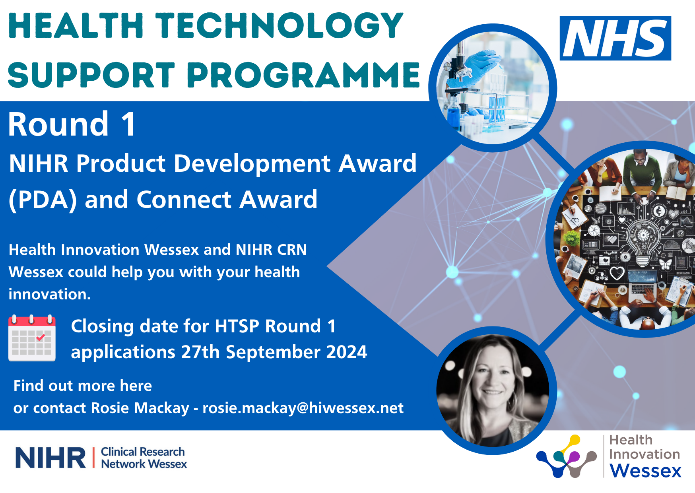 HEALTH TECHNOLOGY SUPPORT PROGRAMME

NHS

Round 1

NIHR Product Development Award (PDA) and Connect Award

Health Innovation Wessex and NIHR CRN Wessex could help you with your health innovation.

Closing date for HTSP Round 1 applications 27th September 2024

Find out more here
or contact Rosie Mackay - rosie.mackay@hiwessex.net

NIHR | Clinical Research Network Wessex

Health Innovation Wessex